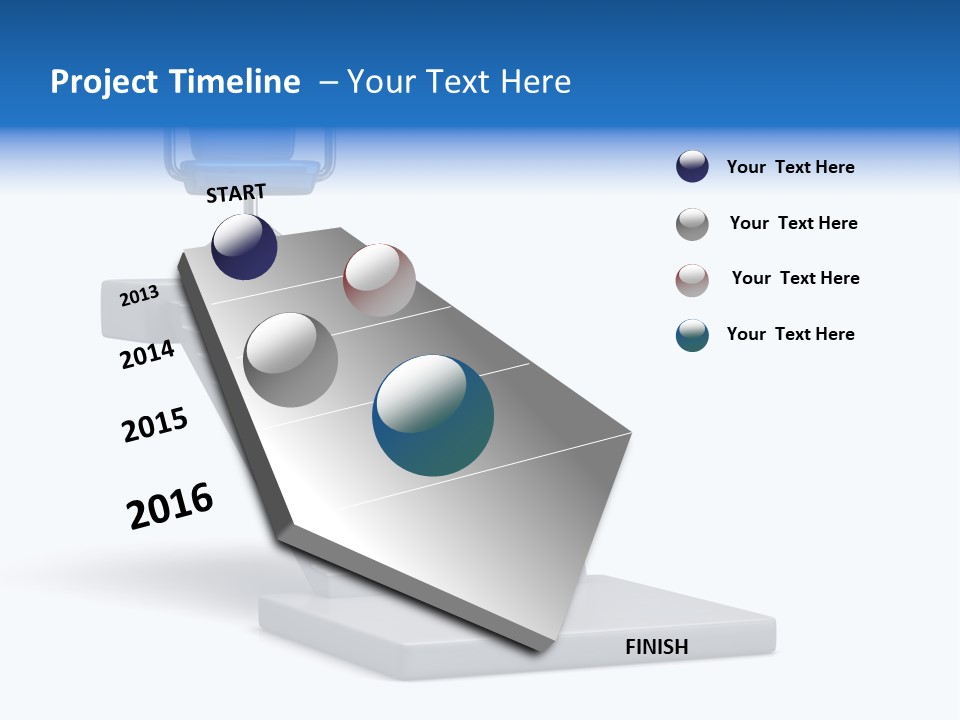 Project Timeline – Your Text Here

START

2013

2014

2015

2016

FINISH

Your Text Here

Your Text Here

Your Text Here

Your Text Here